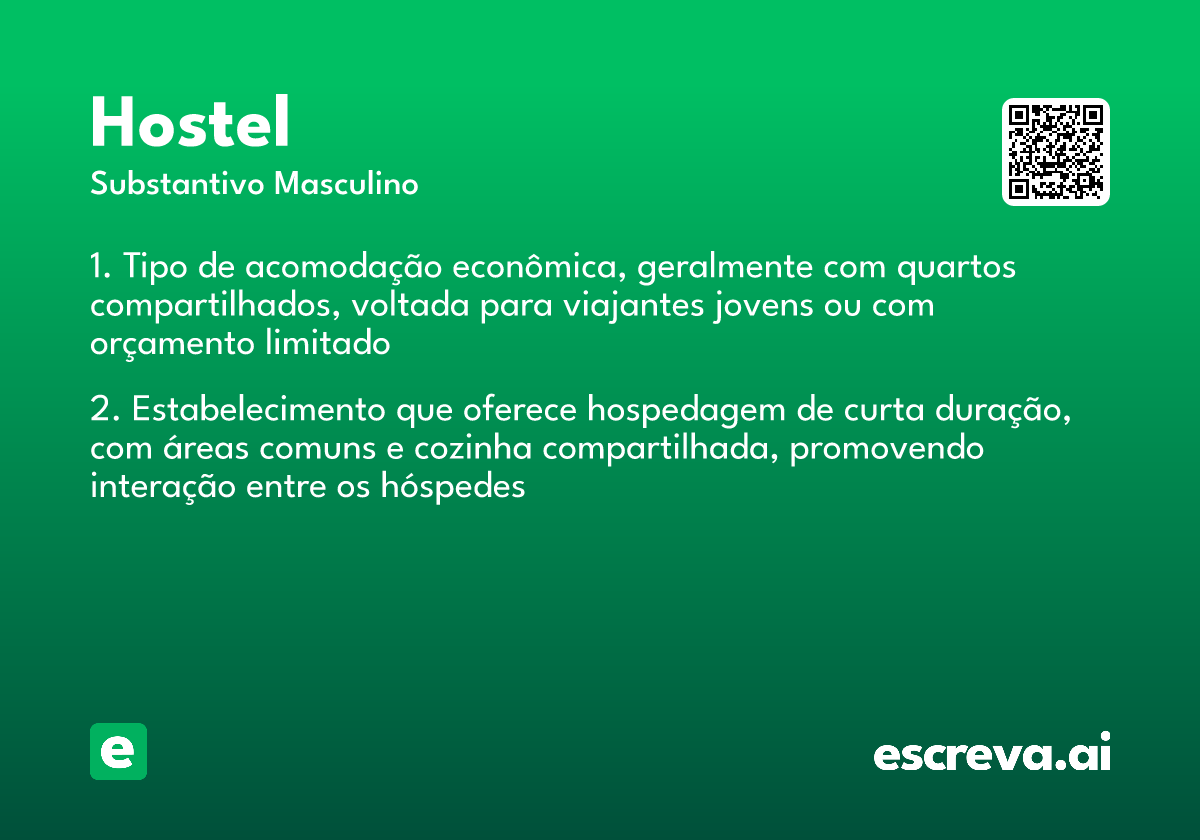 Hostel
Substantivo Masculino

1. Tipo de acomodação econômica, geralmente com quartos compartilhados, voltada para viajantes jovens ou com orçamento limitado

2. Estabelecimento que oferece hospedagem de curta duração, com áreas comuns e cozinha compartilhada, promovendo interação entre os hóspedes

e

escreva.ai